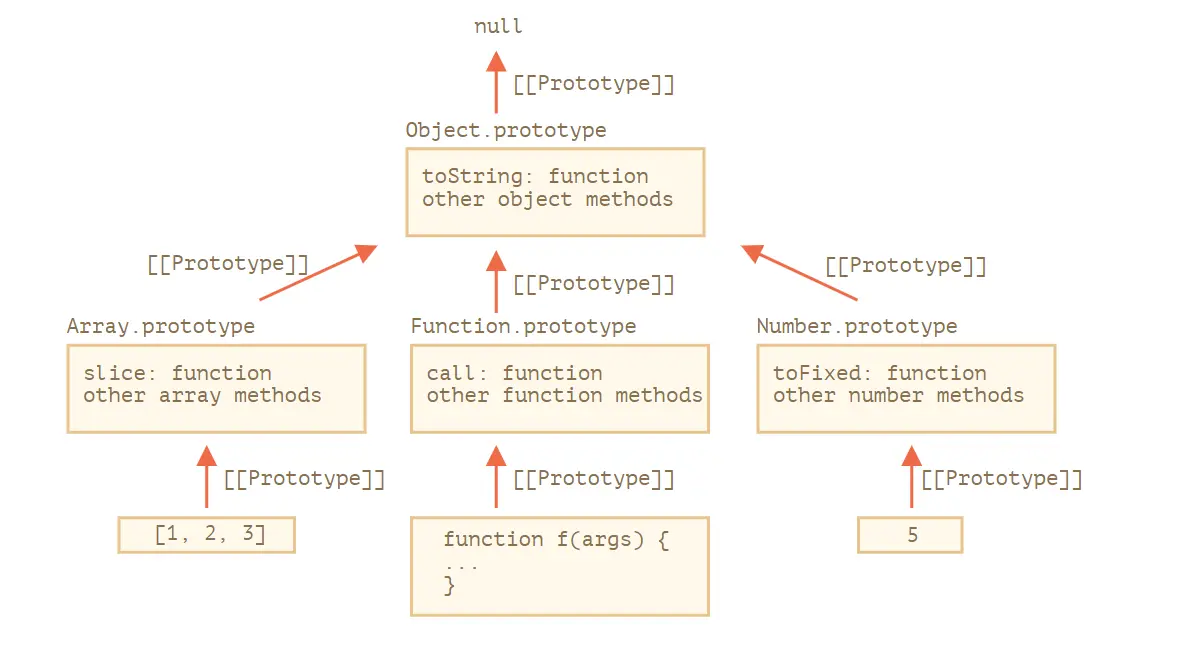 null

[[Prototype]]

Object.prototype

toString: function
other object methods

[[Prototype]]

[[Prototype]]

[[Prototype]]

Array.prototype

slice: function
other array methods

Function.prototype

call: function
other function methods

Number.prototype

toFixed: function
other number methods

[[Prototype]]

[[Prototype]]

[[Prototype]]

[1, 2, 3]

function f(args) {
...
}

5